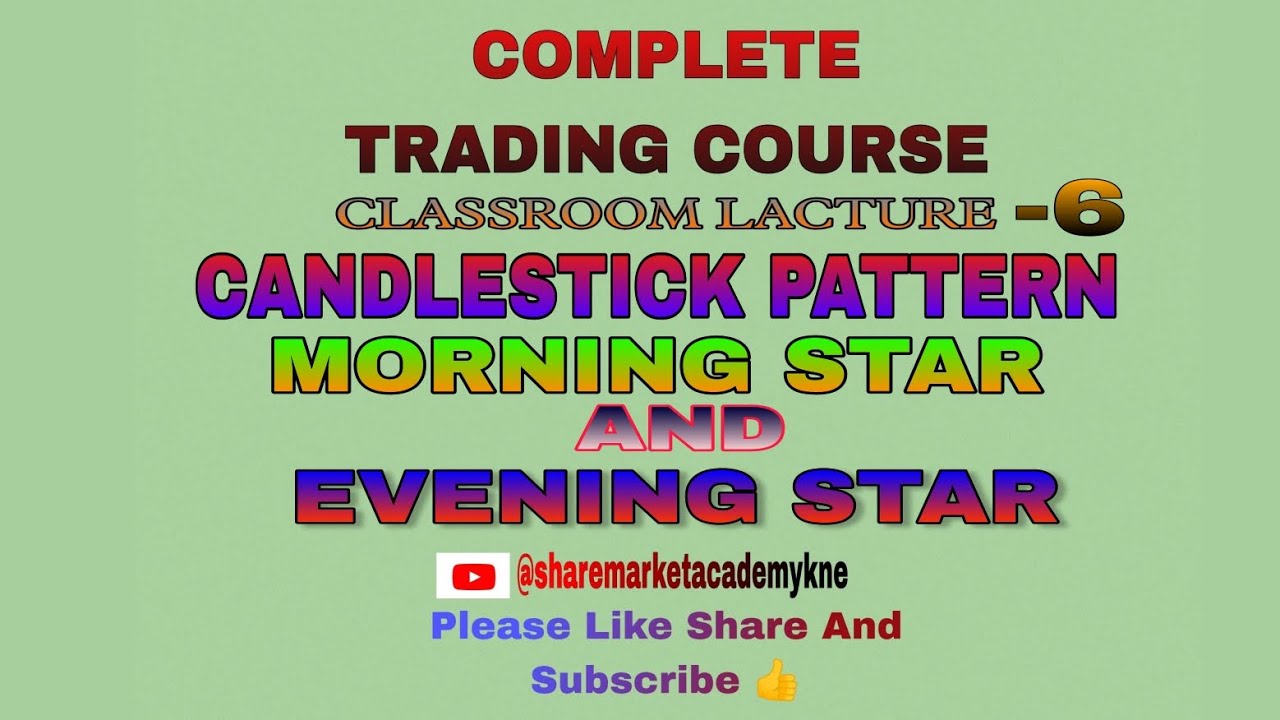 COMPLETE

TRADING COURSE

CLASSROOM LACTURE -6

CANDLESTICK PATTERN

MORNING STAR

AND

EVENING STAR

@sharemarketacademykne

Please Like Share And

Subscribe 👍